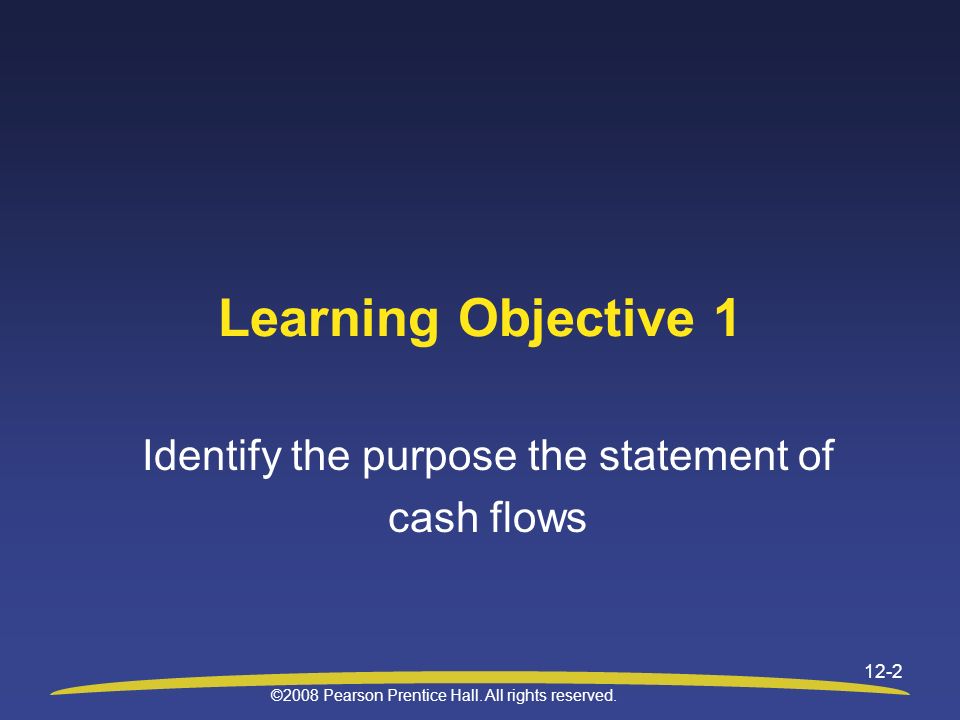 Learning Objective 1

Identify the purpose the statement of cash flows

12-2

©2008 Pearson Prentice Hall. All rights reserved.